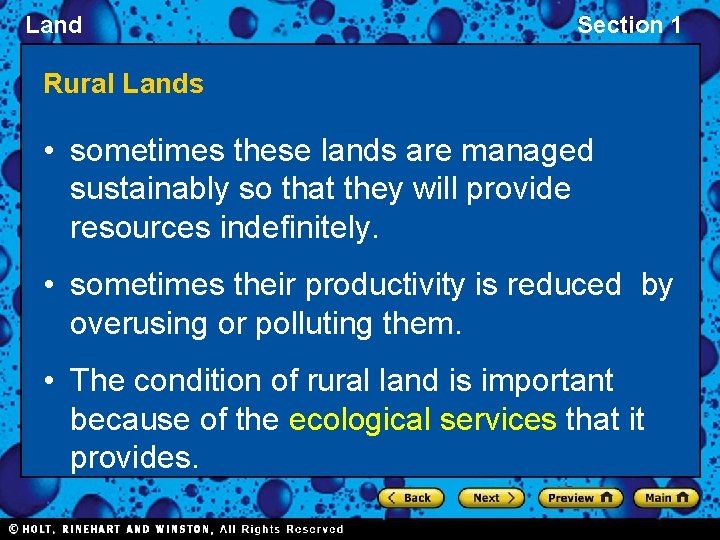 Land

Section 1

Rural Lands

• sometimes these lands are managed sustainably so that they will provide resources indefinitely.

• sometimes their productivity is reduced by overusing or polluting them.

• The condition of rural land is important because of the ecological services that it provides.

Back

Next

Preview

Main

© HOLT, RINEHART AND WINSTON, All Rights Reserved